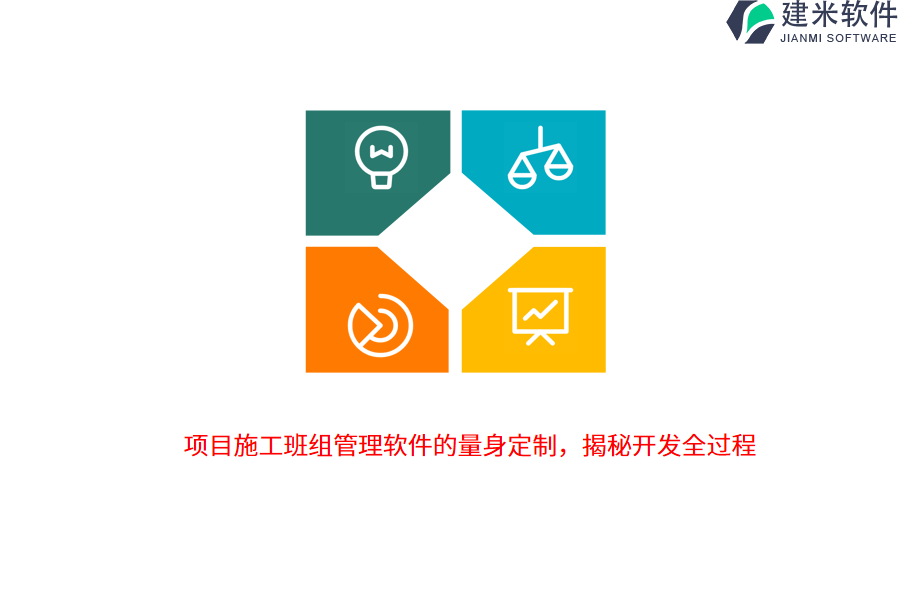 建米软件
JIANMI SOFTWARE

项目施工班组管理软件的量身定制，揭秘开发全过程